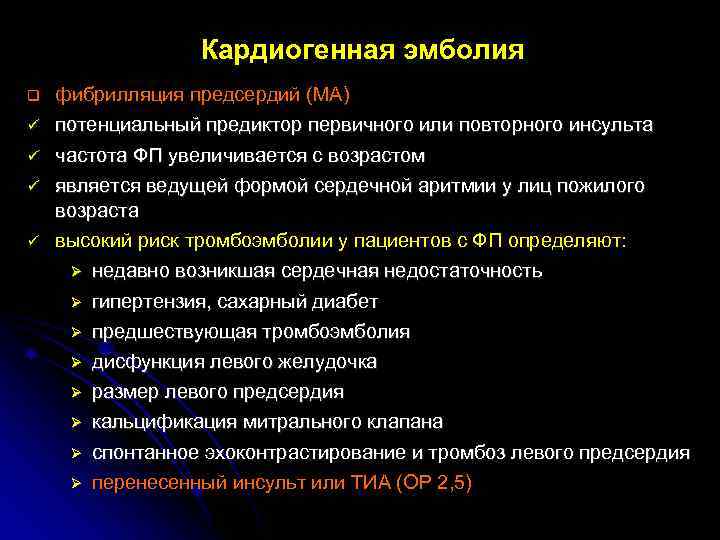 Кардиогенная эмболия

❑ фибрилляция предсердий (МА)
✓ потенциальный предиктор первичного или повторного инсульта
✓ частота ФП увеличивается с возрастом
✓ является ведущей формой сердечной аритмии у лиц пожилого возраста
✓ высокий риск тромбоэмболии у пациентов с ФП определяют:
➢ недавно возникшая сердечная недостаточность
➢ гипертензия, сахарный диабет
➢ предшествующая тромбоэмболия
➢ дисфункция левого желудочка
➢ размер левого предсердия
➢ кальцификация митрального клапана
➢ спонтанное эхоконтрастирование и тромбоз левого предсердия
➢ перенесенный инсульт или ТИА (ОР 2,5)